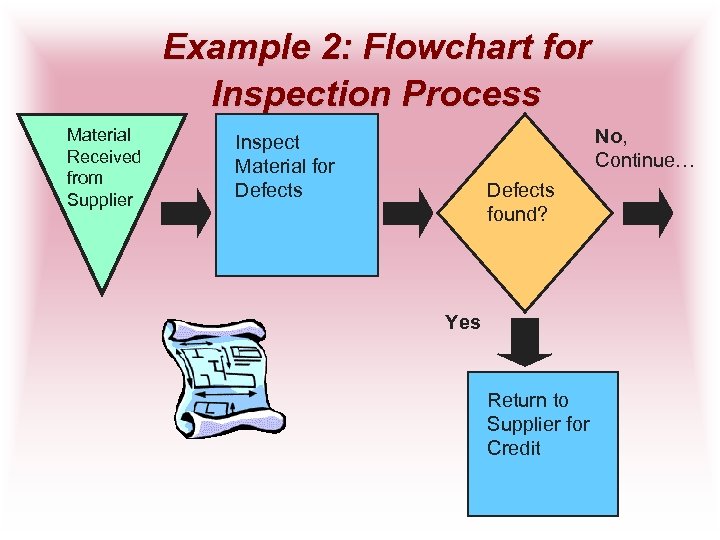 Example 2: Flowchart for Inspection Process

Material Received from Supplier

Inspect Material for Defects

Defects found?

No, Continue…

Yes

Return to Supplier for Credit